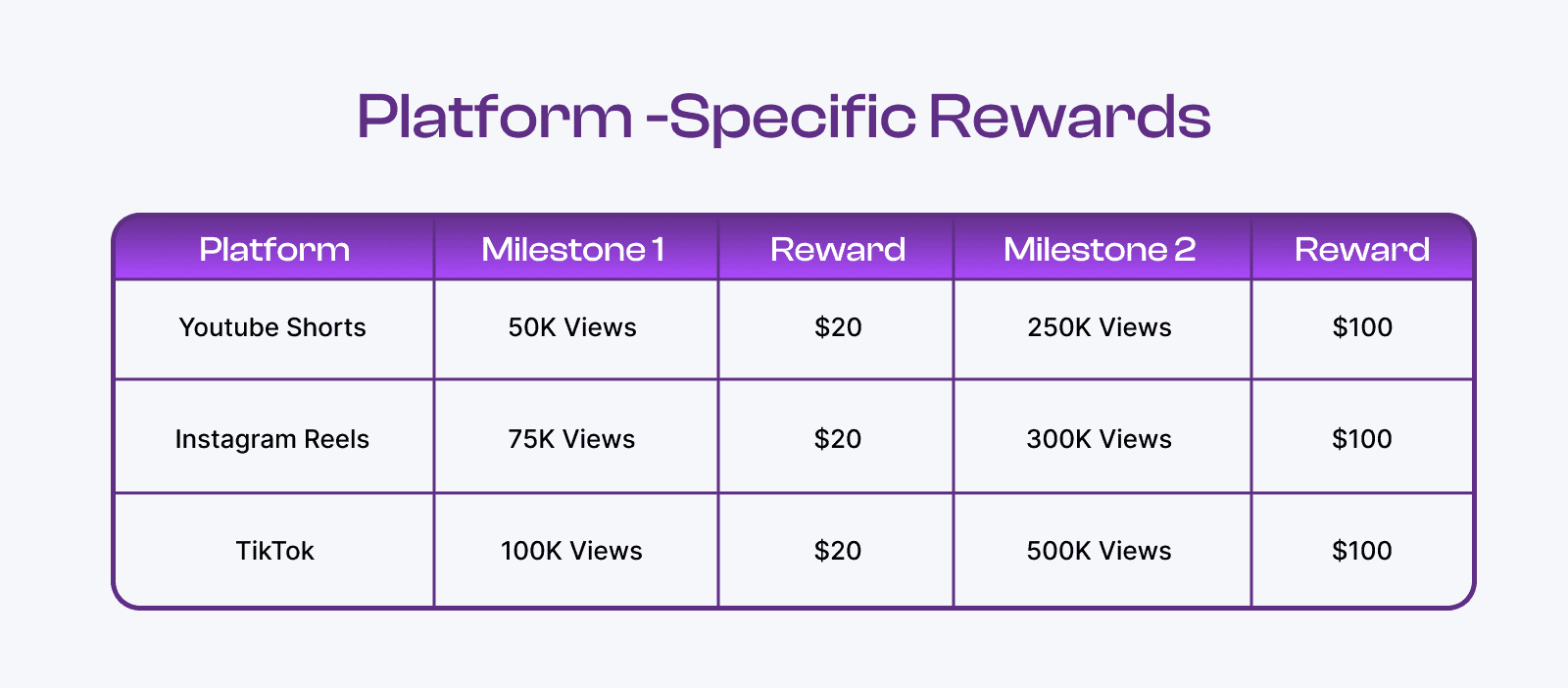 Platform -Specific Rewards

| Platform | Milestone 1 | Reward | Milestone 2 | Reward |
|---|---|---|---|---|
| Youtube Shorts | 50K Views | \$20 | 250K Views | \$100 |
| Instagram Reels | 75K Views | \$20 | 300K Views | \$100 |
| TikTok | 100K Views | \$20 | 500K Views | \$100 |